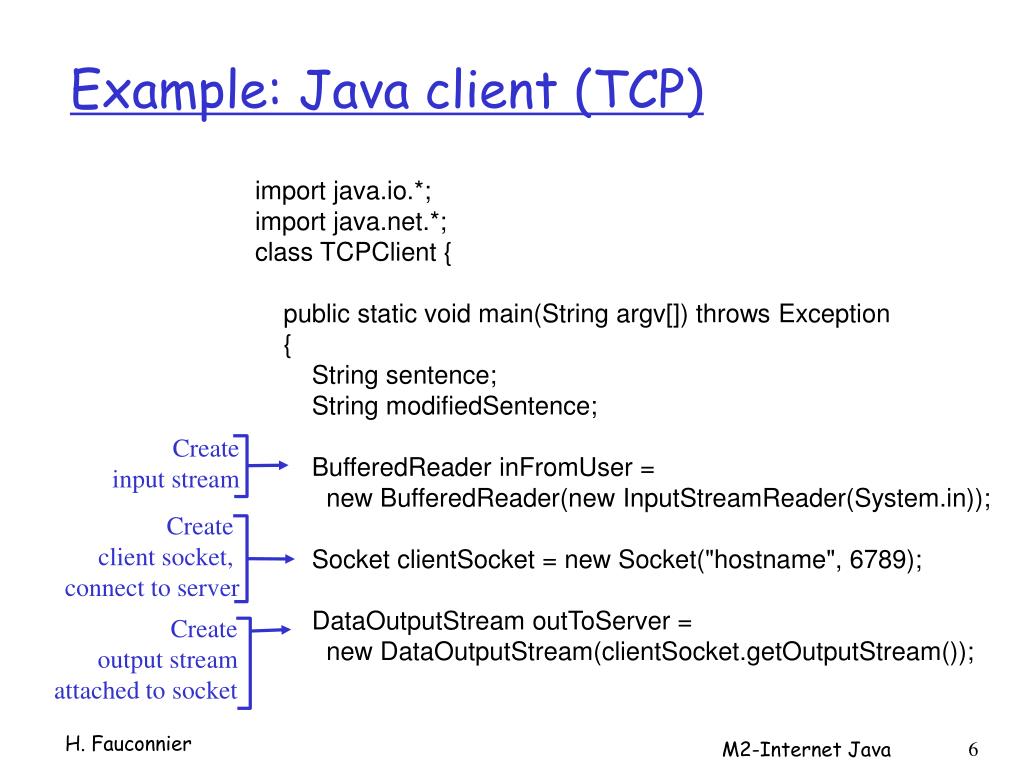 Example: Java client (TCP)

import java.io.*;
import java.net.*;
class TCPClient {

public static void main(String argv[]) throws Exception
{
String sentence;
String modifiedSentence;

Create input stream

BufferedReader inFromUser =
new BufferedReader(new InputStreamReader(System.in));

Create client socket, connect to server

Socket clientSocket = new Socket("hostname", 6789);

Create output stream attached to socket

DataOutputStream outToServer =
new DataOutputStream(clientSocket.getOutputStream());

H. Fauconnier

M2-Internet Java

6